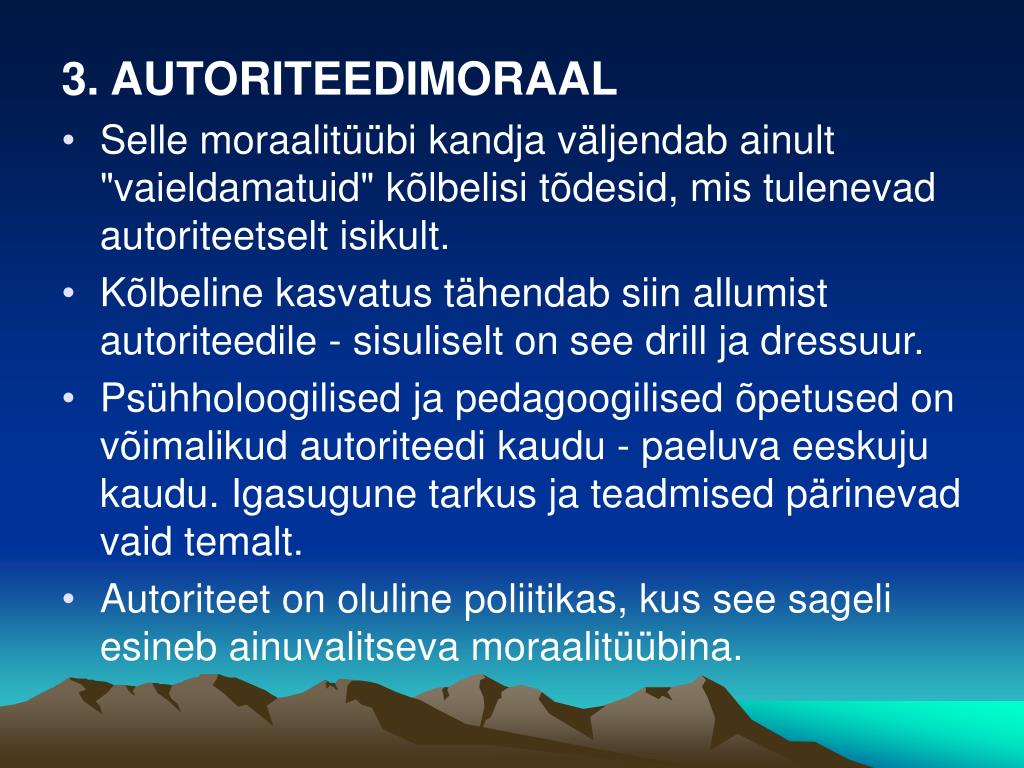 3. AUTORITEEDIMORAAL

• Selle moraalitüübi kandja väljendab ainult "vaieldamatuid" kõlbelisi tõdesid, mis tulenevad autoriteetselt isikult.

• Kõlbeline kasvatus tähendab siin allumist autoriteedile - sisuliselt on see drill ja dressuur.

• Psühholoogilised ja pedagoogilised õpetused on võimalikud autoriteedi kaudu - paeluva eeskuju kaudu. Igasugune tarkus ja teadmised pärinevad vaid temalt.

• Autoriteet on oluline poliitikas, kus see sageli esineb ainuvalitseva moraalitüübina.